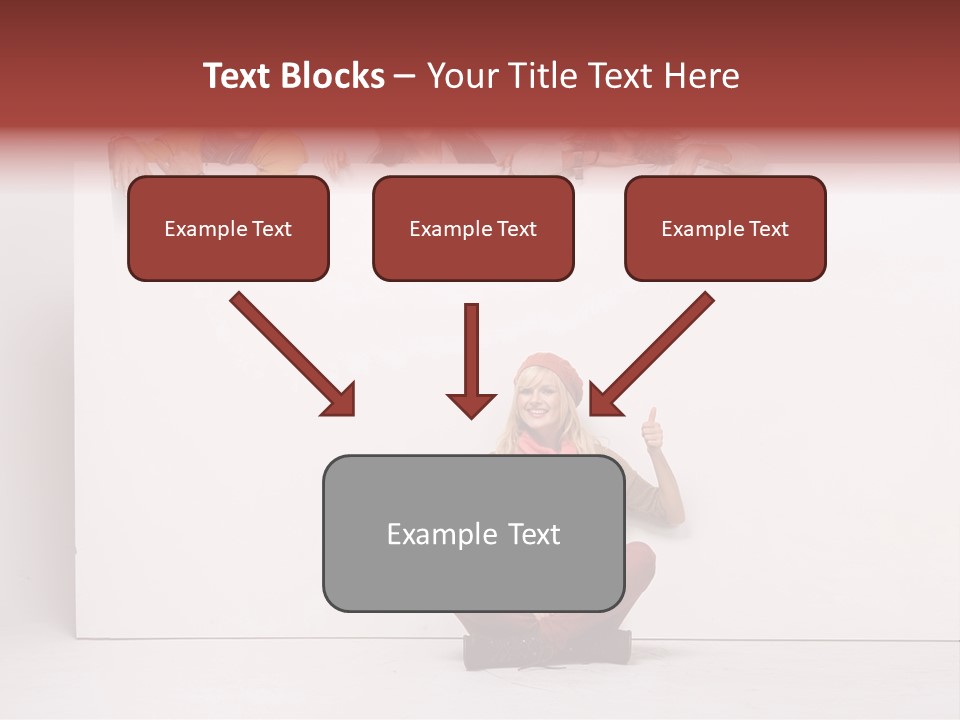 Text Blocks – Your Title Text Here

Example Text

Example Text

Example Text

Example Text